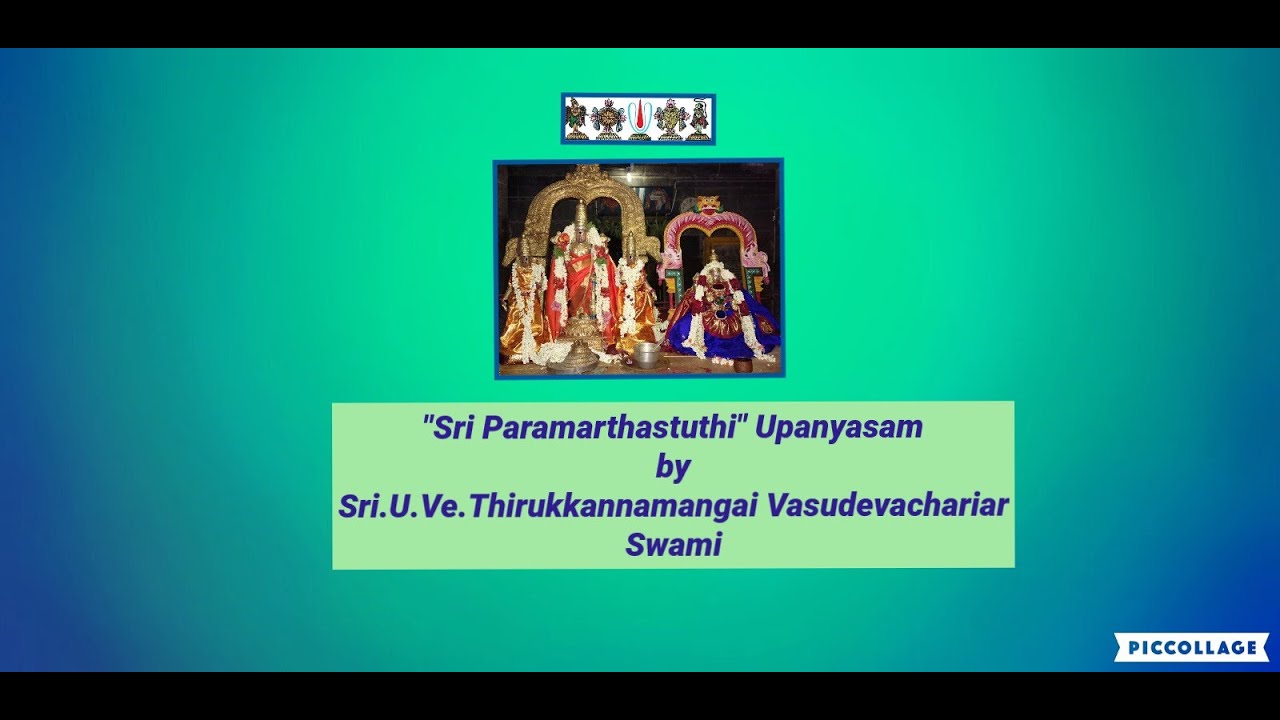 "Sri Paramarthastuthi" Upanyasam
by
Sri.U.Ve.Thirukkannamangai Vasudevachariar Swami

PICCOLLAGE